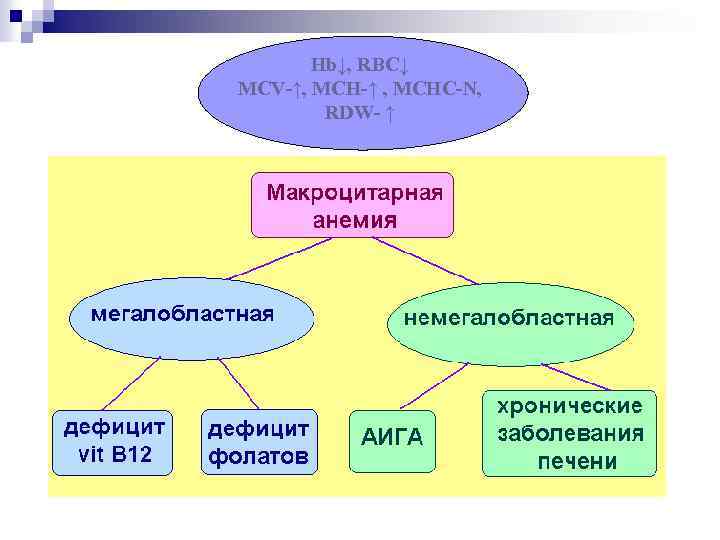 Hb↓, RBC↓
MCV-↑, MCH-↑ , MCHC-N,
RDW- ↑

Макроцитарная анемия

мегалобластная

немегалобластная

дефицит vit B12

дефицит фолатов

АИГА

хронические заболевания печени